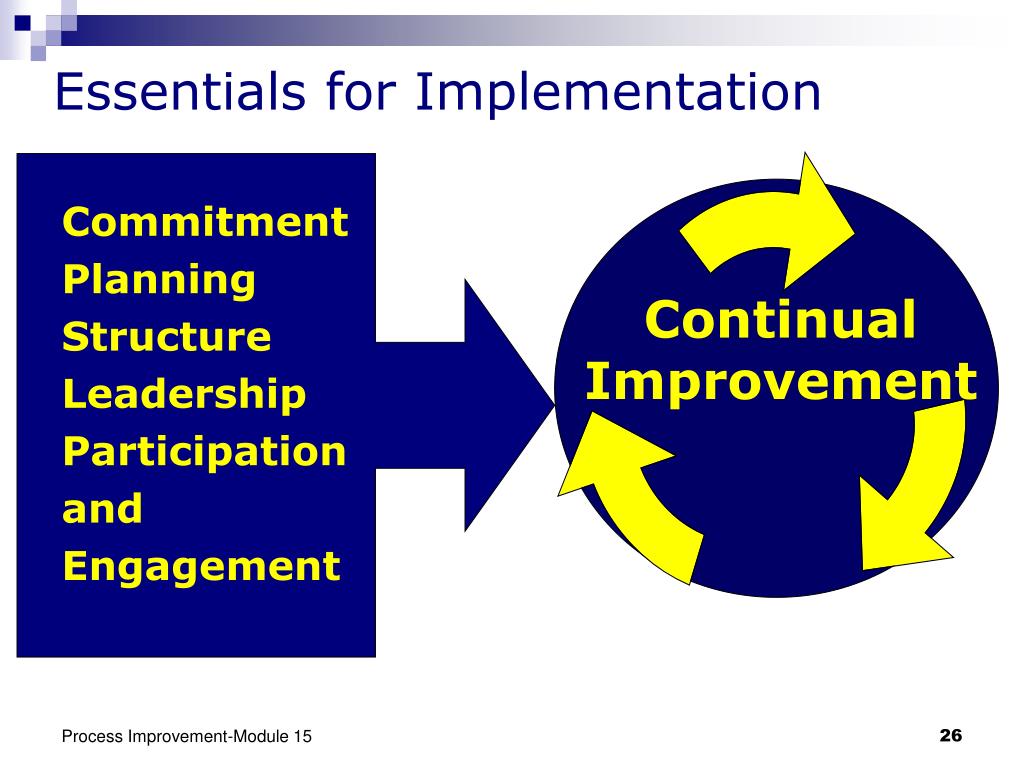 Essentials for Implementation

Commitment
Planning
Structure
Leadership
Participation and Engagement

Continual Improvement

Process Improvement-Module 15

26